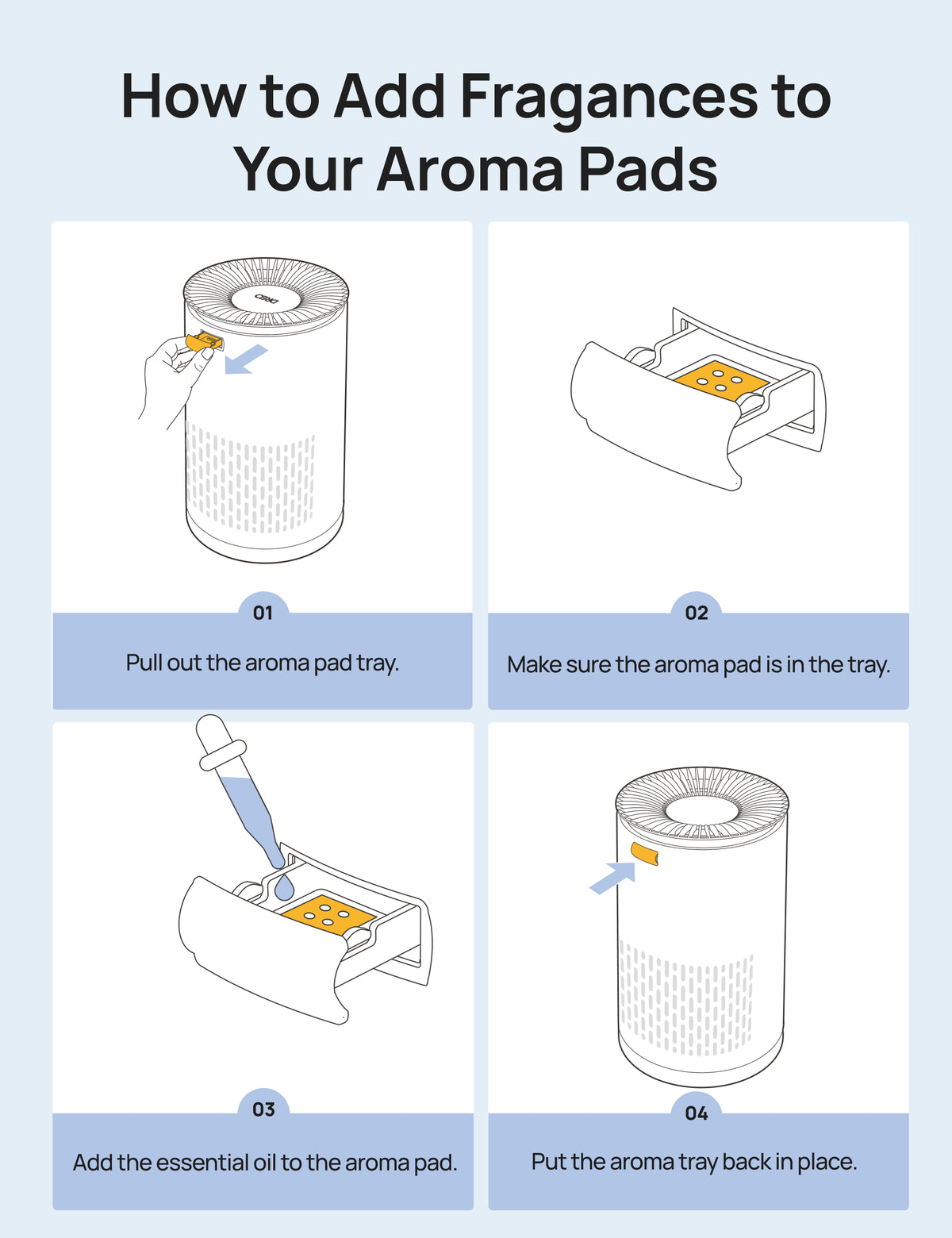 How to Add Fragances to Your Aroma Pads

DREO

01

Pull out the aroma pad tray.

02

Make sure the aroma pad is in the tray.

03

Add the essential oil to the aroma pad.

04

Put the aroma tray back in place.